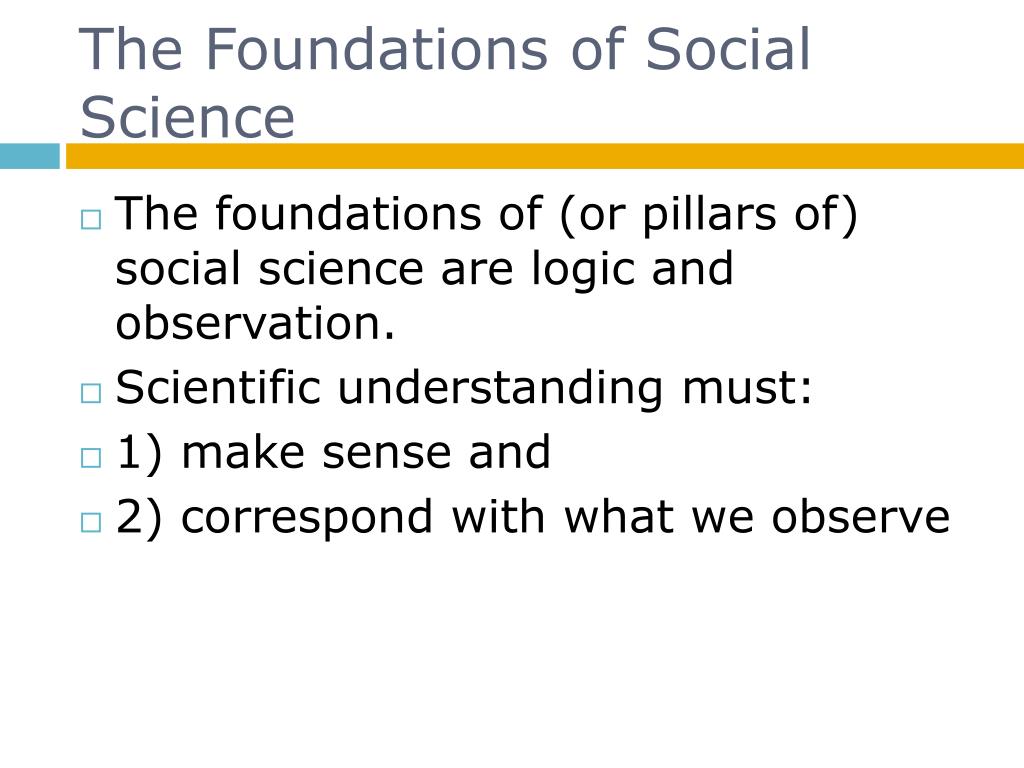 The Foundations of Social Science

The foundations of (or pillars of) social science are logic and observation.

Scientific understanding must:

1) make sense and

2) correspond with what we observe